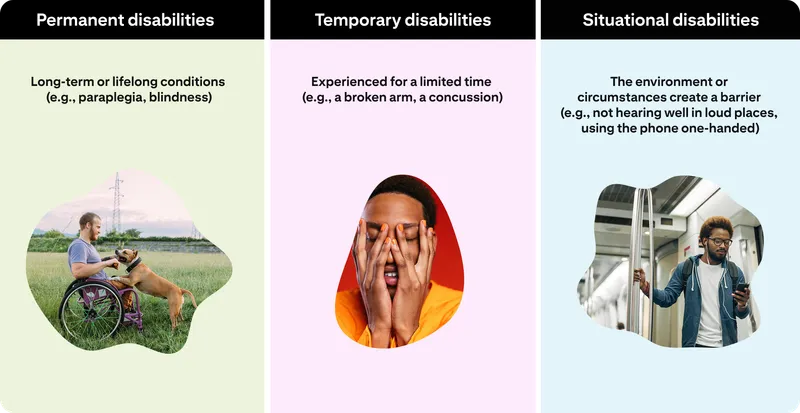 Permanent disabilities

Long-term or lifelong conditions (e.g., paraplegia, blindness)

Temporary disabilities

Experienced for a limited time (e.g., a broken arm, a concussion)

Situational disabilities

The environment or circumstances create a barrier (e.g., not hearing well in loud places, using the phone one-handed)